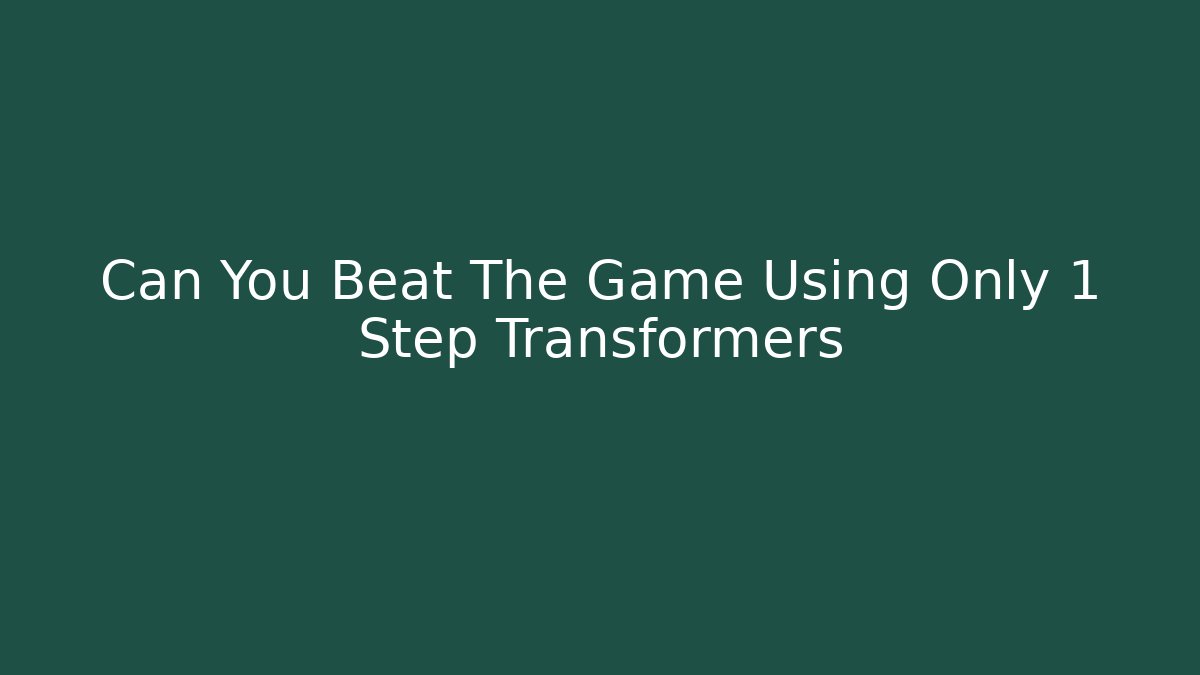 Can You Beat The Game Using Only 1 Step Transformers